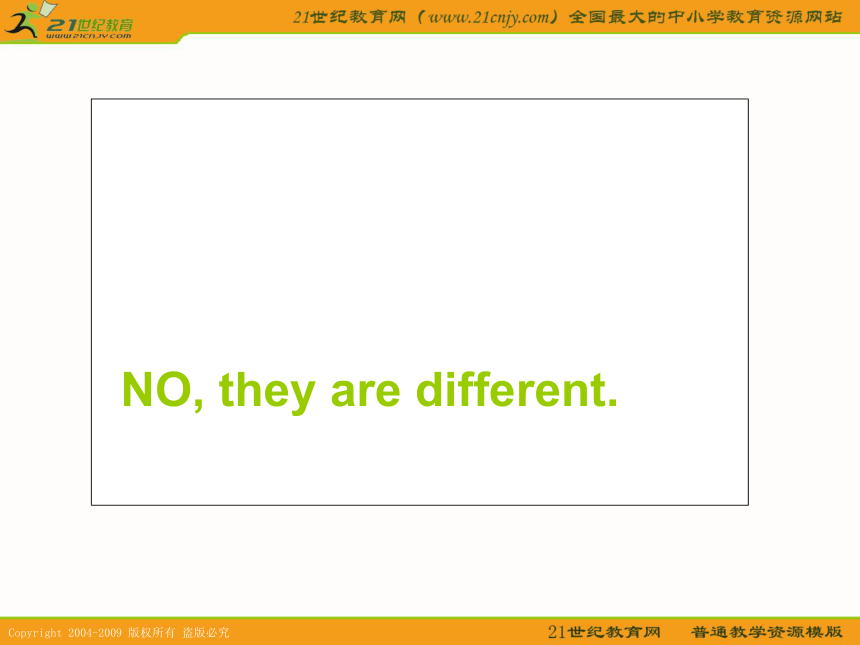 21世纪教育
www.21cnjy.com

21世纪教育网（www.21cnjy.com）全国最大的中小学教育资源网站

NO, they are different.

Copyright 2004-2009 版权所有 盗版必究

21世纪教育网 普通教学资源模版